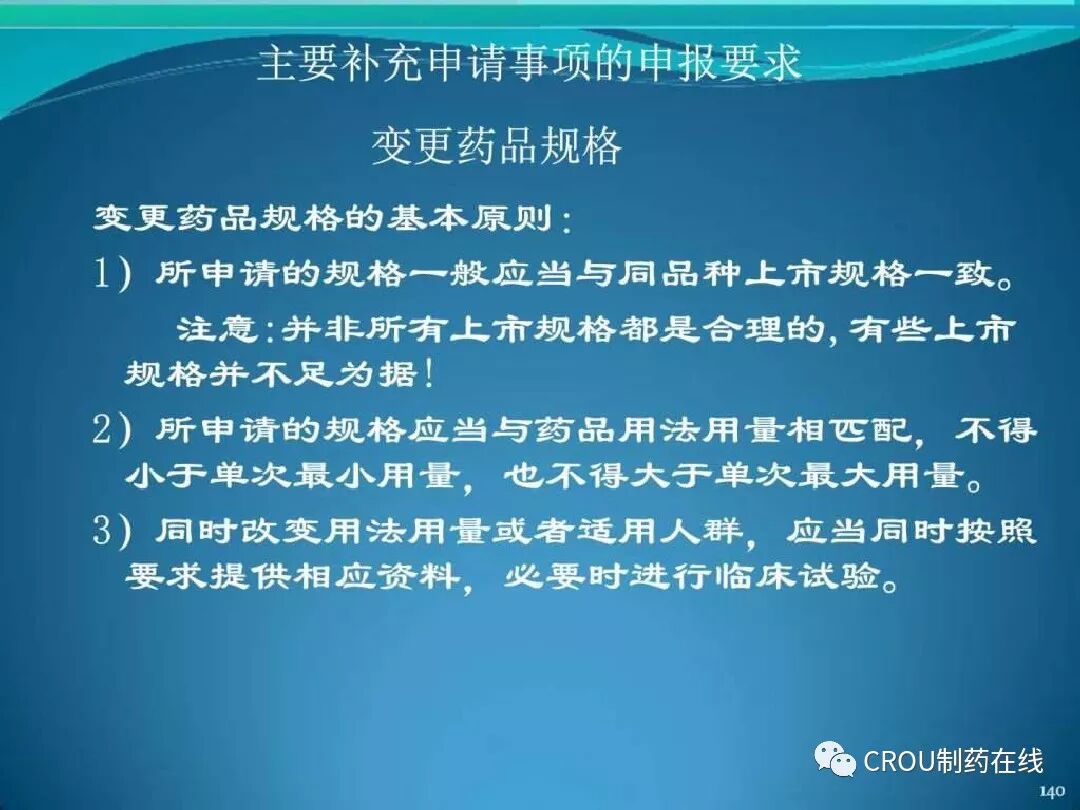 主要补充申请事项的申报要求

变更药品规格

变更药品规格的基本原则：

1）所申请的规格一般应当与同品种上市规格一致。

注意：并非所有上市规格都是合理的，有些上市规格并不足为据！

2）所申请的规格应当与药品用法用量相匹配，不得小于单次最小用量，也不得大于单次最大用量。

3）同时改变用法用量或者适用人群，应当同时按照要求提供相应资料，必要时进行临床试验。

CROU制药在线

140